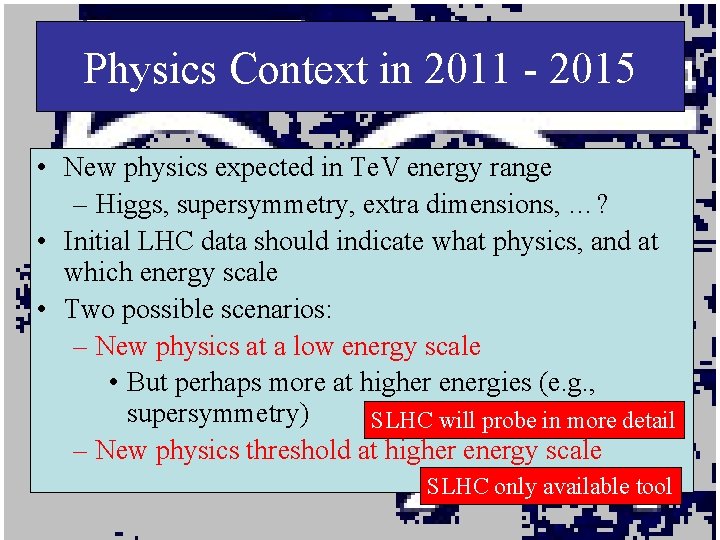 Physics Context in 2011 - 2015

• New physics expected in TeV energy range
– Higgs, supersymmetry, extra dimensions, …?
• Initial LHC data should indicate what physics, and at which energy scale
• Two possible scenarios:
– New physics at a low energy scale
• But perhaps more at higher energies (e.g., supersymmetry)
SLHC will probe in more detail
– New physics threshold at higher energy scale
SLHC only available tool